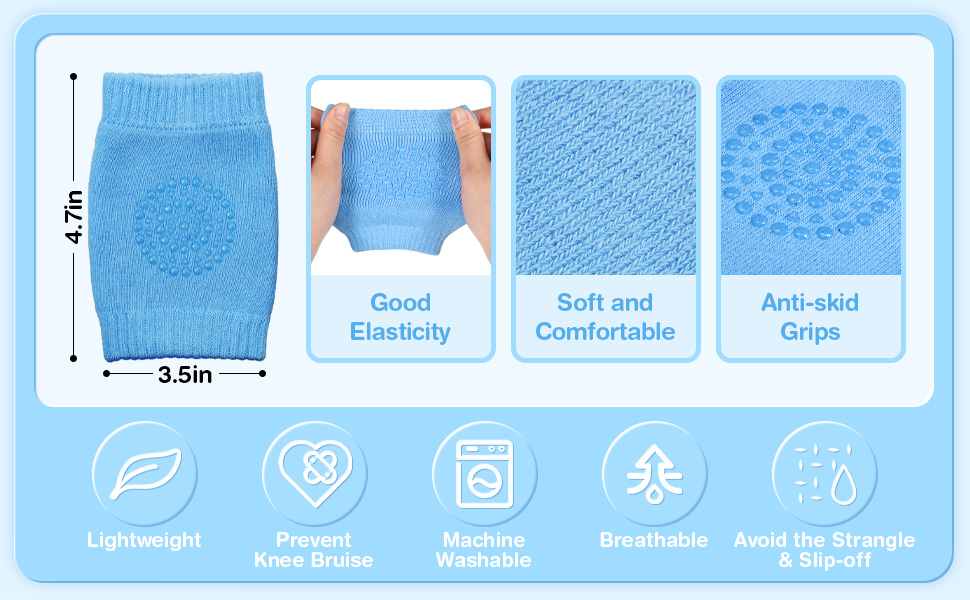 4.7in

3.5in

Good Elasticity

Soft and Comfortable

Anti-skid Grips

Lightweight

Prevent Knee Bruise

Machine Washable

Breathable

Avoid the Strangle & Slip-off